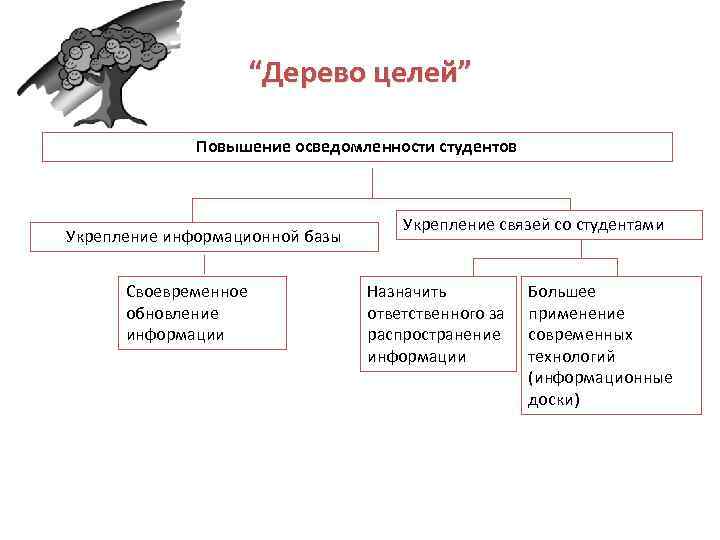 “Дерево целей”

Повышение осведомленности студентов

Укрепление информационной базы

Укрепление связей со студентами

Своевременное обновление информации

Назначить ответственного за распространение информации

Большее применение современных технологий (информационные доски)